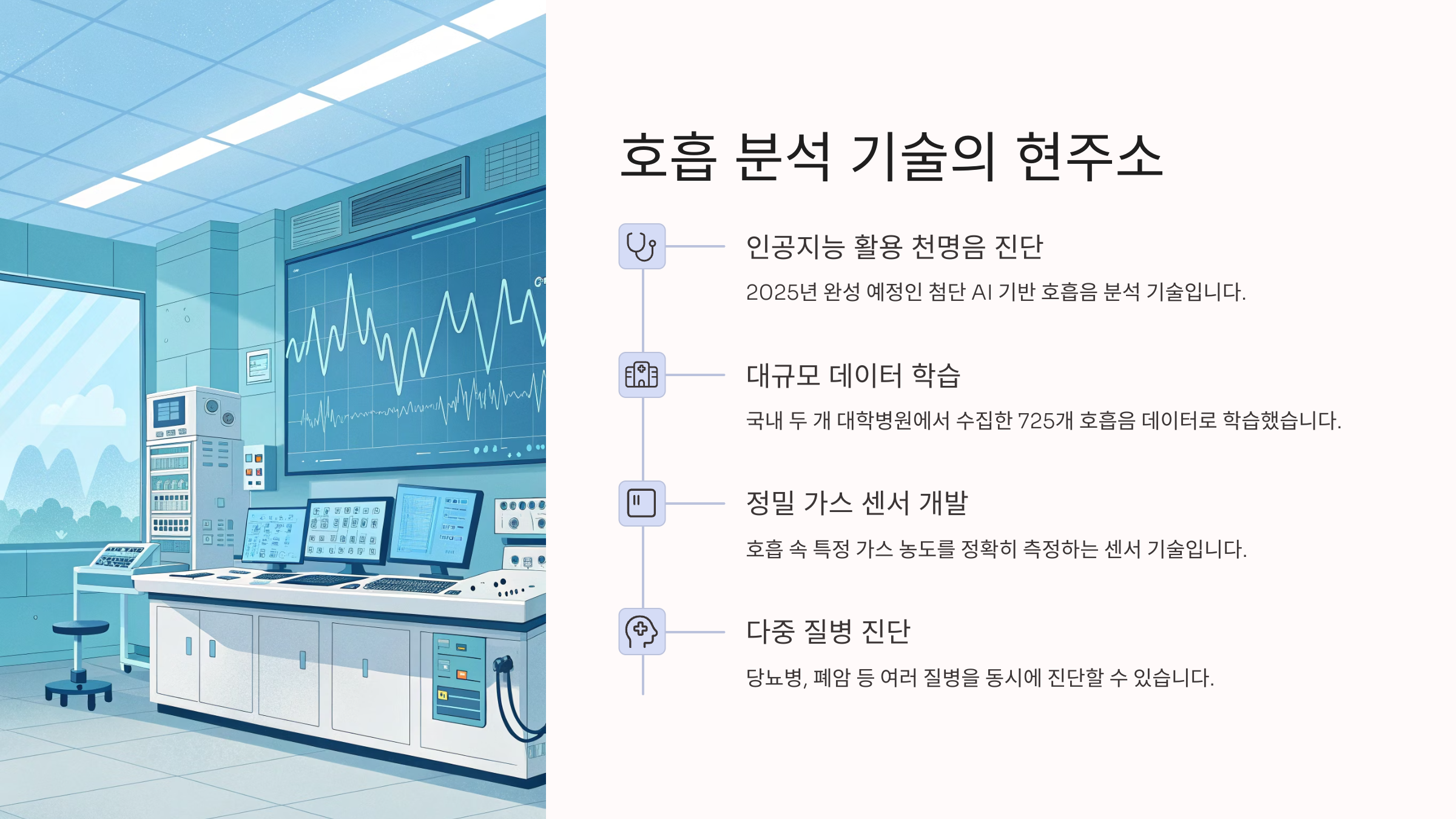 호흡 분석 기술의 현주소

인공지능 활용 천명음 진단

2025년 완성 예정인 첨단 AI 기반 호흡음 분석 기술입니다.

대규모 데이터 학습

국내 두 개 대학병원에서 수집한 725개 호흡음 데이터로 학습했습니다.

정밀 가스 센서 개발

호흡 속 특정 가스 농도를 정확히 측정하는 센서 기술입니다.

다중 질병 진단

당뇨병, 폐암 등 여러 질병을 동시에 진단할 수 있습니다.